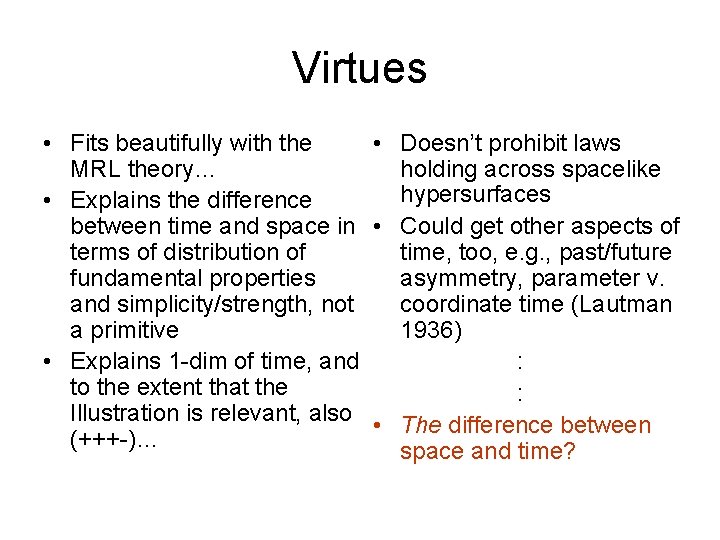 Virtues

• Fits beautifully with the MRL theory…
• Explains the difference between time and space in terms of distribution of fundamental properties and simplicity/strength, not a primitive
• Explains 1-dim of time, and to the extent that the Illustration is relevant, also (+++-)…

• Doesn't prohibit laws holding across spacelike hypersurfaces
• Could get other aspects of time, too, e.g., past/future asymmetry, parameter v. coordinate time (Lautman 1936)

:
:

• The difference between space and time?